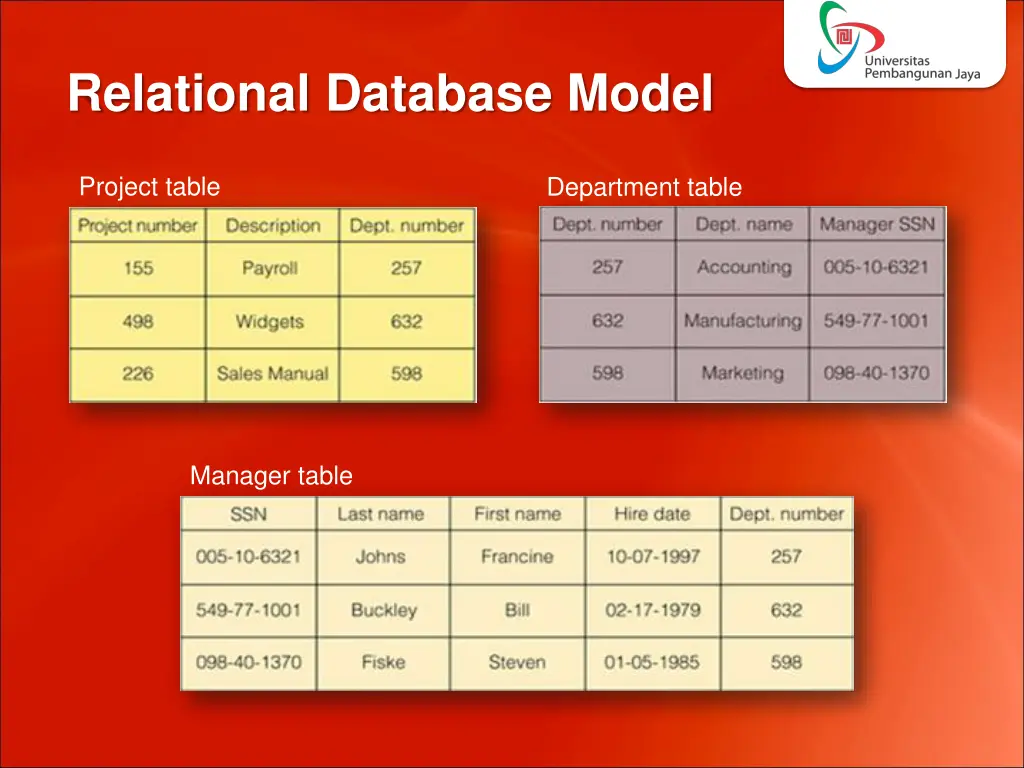 Universitas
Pembangunan Jaya

Relational Database Model

Project table

| Project number | Description | Dept. number |
|---|---|---|
| 155 | Payroll | 257 |
| 498 | Widgets | 632 |
| 226 | Sales Manual | 598 |

Department table

| Dept. number | Dept. name | Manager SSN |
|---|---|---|
| 257 | Accounting | 005-10-6321 |
| 632 | Manufacturing | 549-77-1001 |
| 598 | Marketing | 098-40-1370 |

Manager table

| SSN | Last name | First name | Hire date | Dept. number |
|---|---|---|---|---|
| 005-10-6321 | Johns | Francine | 10-07-1997 | 257 |
| 549-77-1001 | Buckley | Bill | 02-17-1979 | 632 |
| 098-40-1370 | Fiske | Steven | 01-05-1985 | 598 |